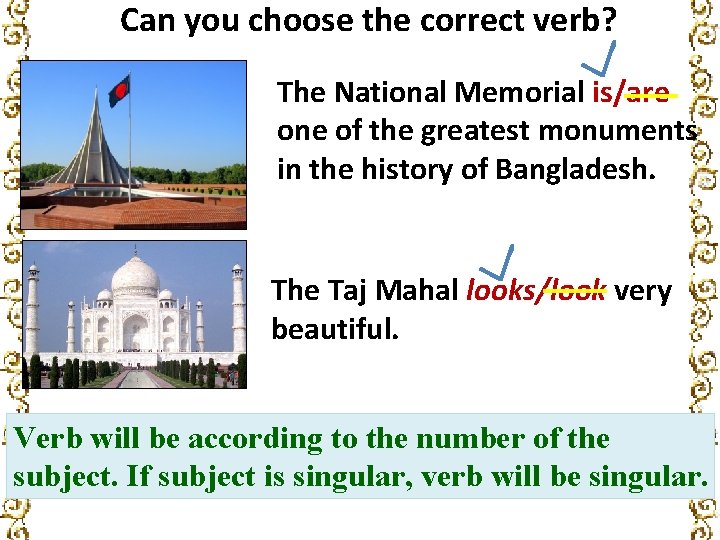 Can you choose the correct verb?

The National Memorial is/are one of the greatest monuments in the history of Bangladesh.

The Taj Mahal looks/look very beautiful.

Verb will be according to the number of the subject. If subject is singular, verb will be singular.